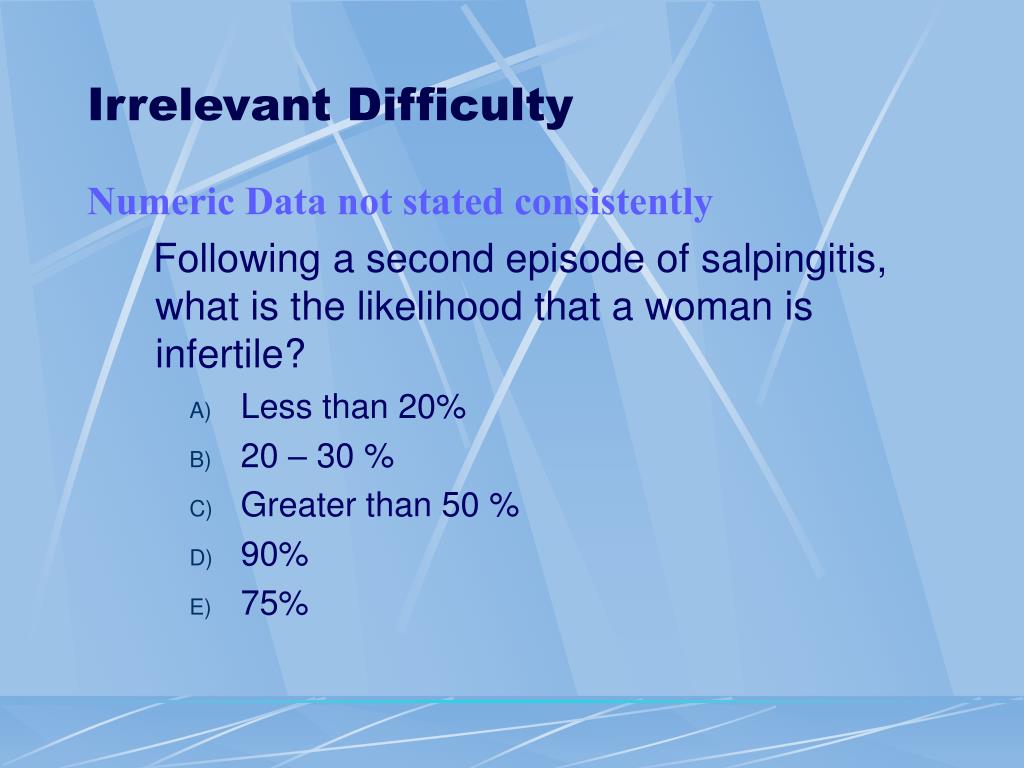 Irrelevant Difficulty

Numeric Data not stated consistently

Following a second episode of salpingitis, what is the likelihood that a woman is infertile?

A) Less than 20%
B) 20 – 30 %
C) Greater than 50 %
D) 90%
E) 75%